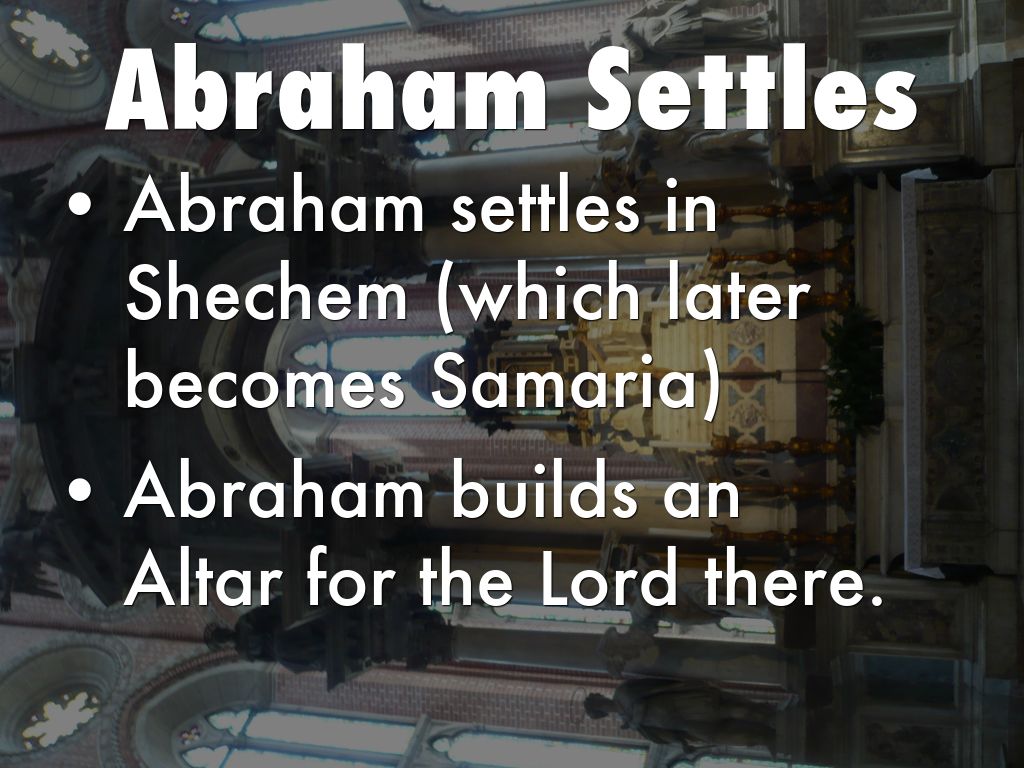 Abraham Settles

• Abraham settles in Shechem (which later becomes Samaria)

• Abraham builds an Altar for the Lord there.